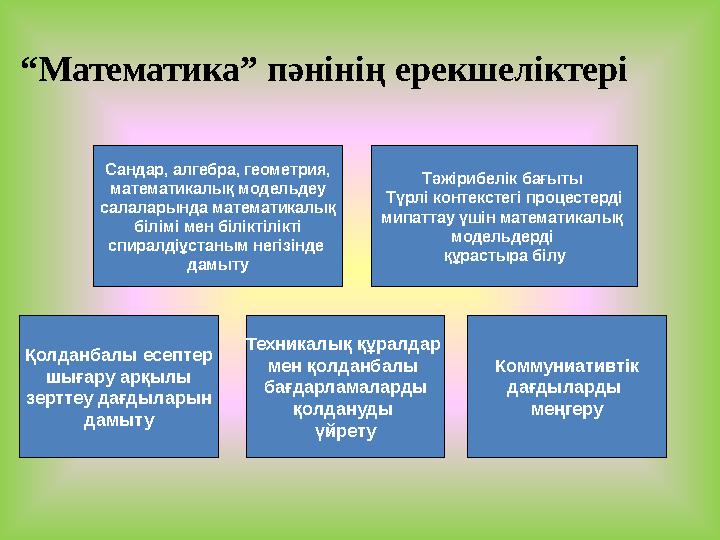 “Математика” пәнінің ерекшеліктері

Сандар, алгебра, геометрия, математикалық модельдеу салаларында математикалық білімі мен біліктілікті спиралдіұстаным негізінде дамыту

Тәжірибелік бағыты
Түрлі контекстегі процестерді мипаттау үшін математикалық модельдерді құрастыра білу

Қолданбалы есептер шығару арқылы зерттеу дағдыларын дамыту

Техникалық құралдар мен қолданбалы бағдарламаларды қолдануды үйрету

Коммуниативтік дағдыларды меңгеру